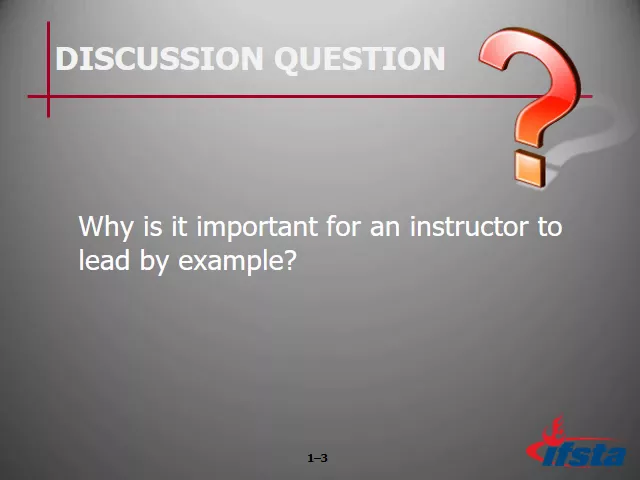 DISCUSSION QUESTION

Why is it important for an instructor to lead by example?

1–3

ifsta